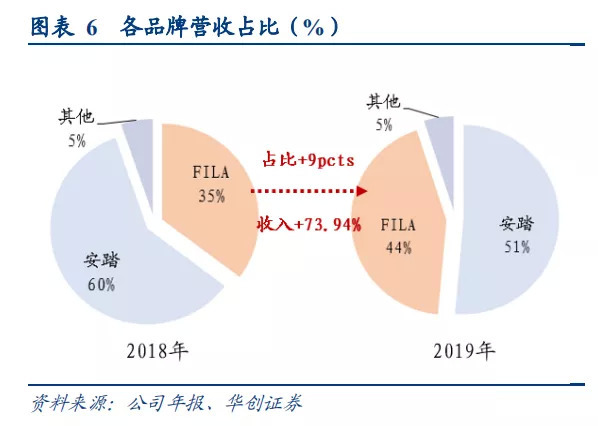 图表 6 各品牌营收占比（%）

其他
5%

FILA
35%

安踏
60%

2018年

占比+9pcts

收入+73.94%

其他
5%

FILA
44%

安踏
51%

2019年

资料来源：公司年报、华创证券